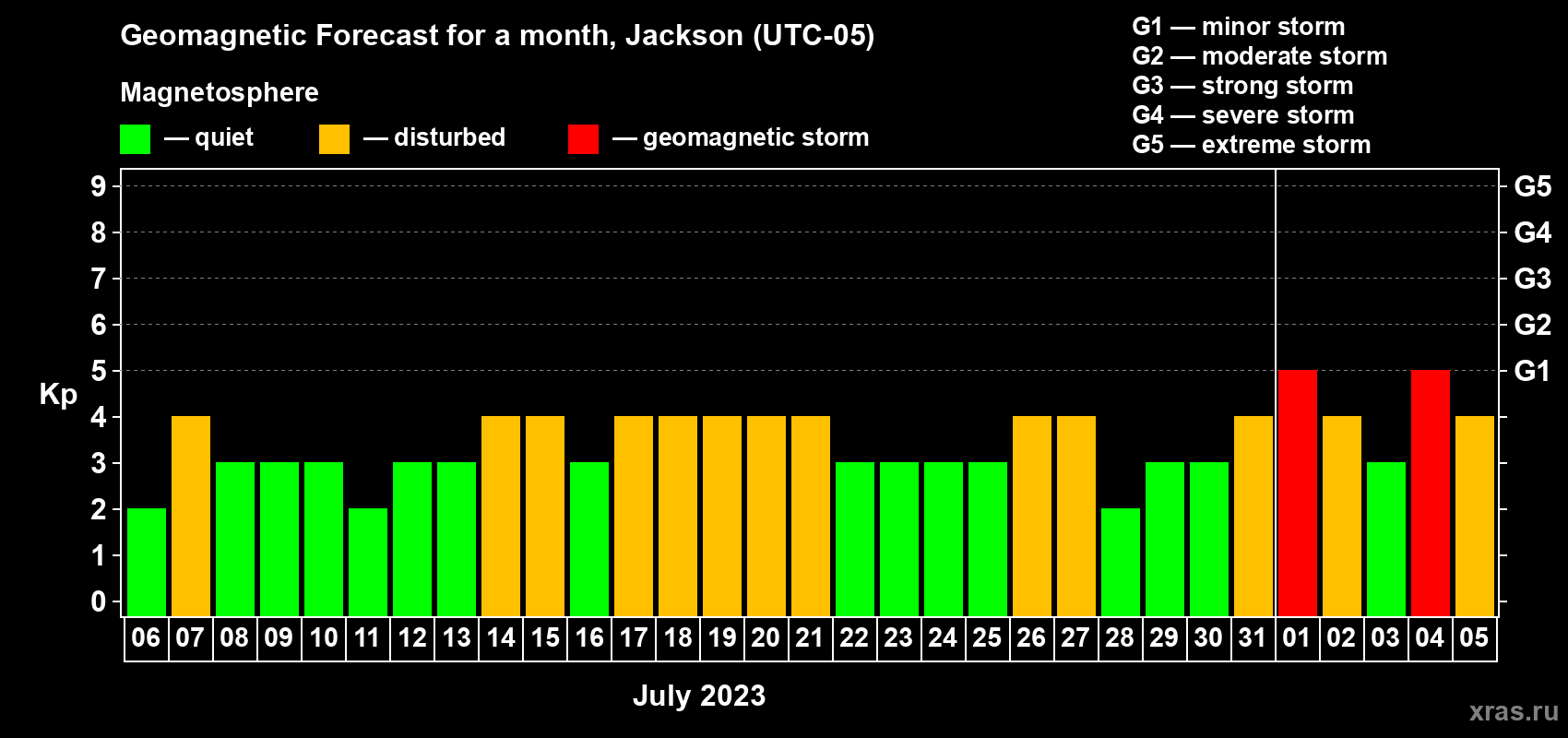 Geomagnetic Forecast for a month, Jackson (UTC-05)

Magnetosphere

— quiet — disturbed — geomagnetic storm

G1 — minor storm
G2 — moderate storm
G3 — strong storm
G4 — severe storm
G5 — extreme storm

Kp

9
8
7
6
5
4
3
2
1
0

G5
G4
G3
G2
G1

06 07 08 09 10 11 12 13 14 15 16 17 18 19 20 21 22 23 24 25 26 27 28 29 30 31 01 02 03 04 05

July 2023

xras.ru